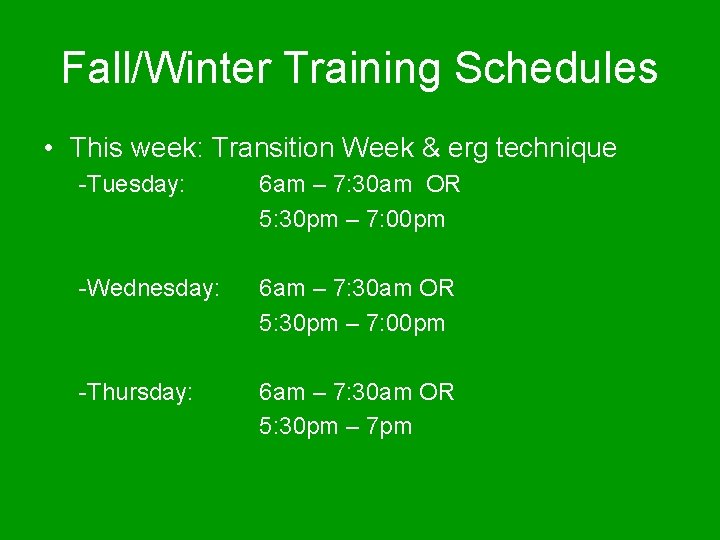 Fall/Winter Training Schedules

• This week: Transition Week & erg technique

-Tuesday: 6am – 7:30am OR
5:30pm – 7:00pm

-Wednesday: 6am – 7:30am OR
5:30pm – 7:00pm

-Thursday: 6am – 7:30am OR
5:30pm – 7pm